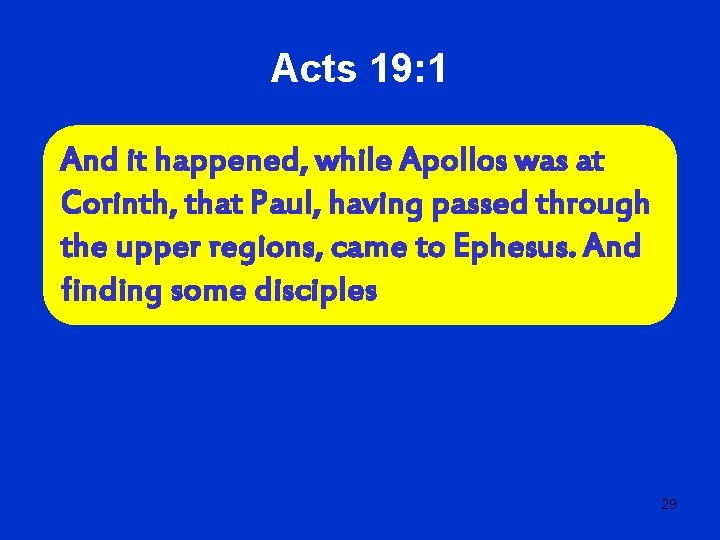 Acts 19:1

And it happened, while Apollos was at Corinth, that Paul, having passed through the upper regions, came to Ephesus. And finding some disciples

29